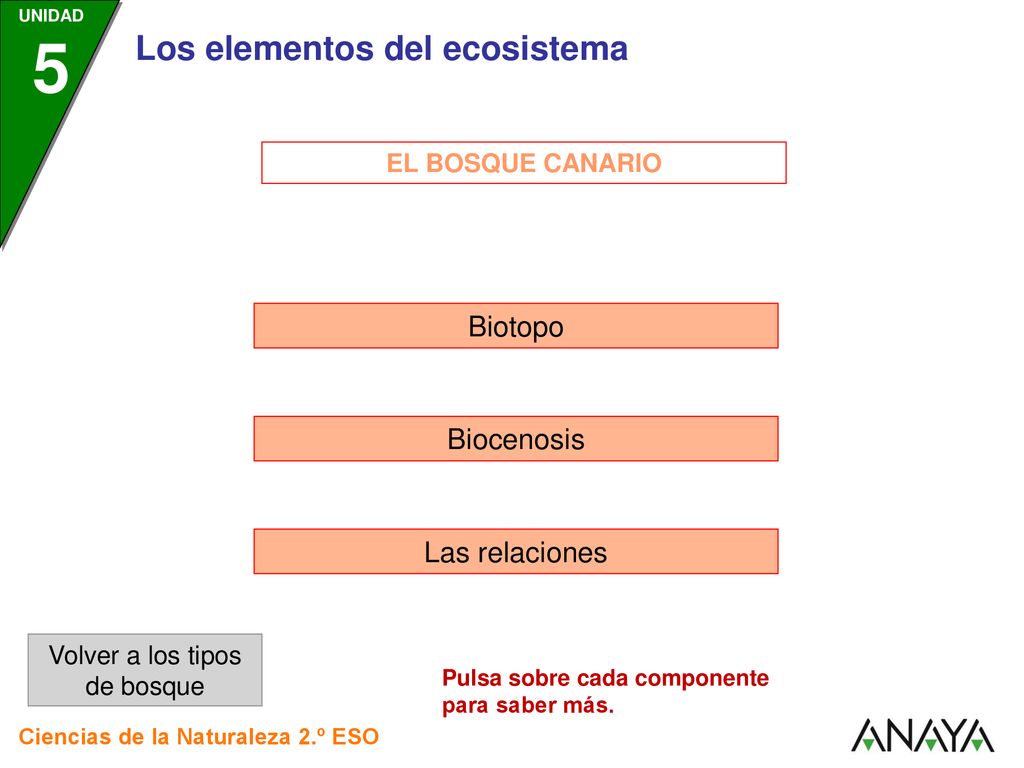 UNIDAD
5
Los elementos del ecosistema

EL BOSQUE CANARIO

Biotopo

Biocenosis

Las relaciones

Volver a los tipos de bosque

Pulsa sobre cada componente para saber más.

Ciencias de la Naturaleza 2.º ESO

ANAYA